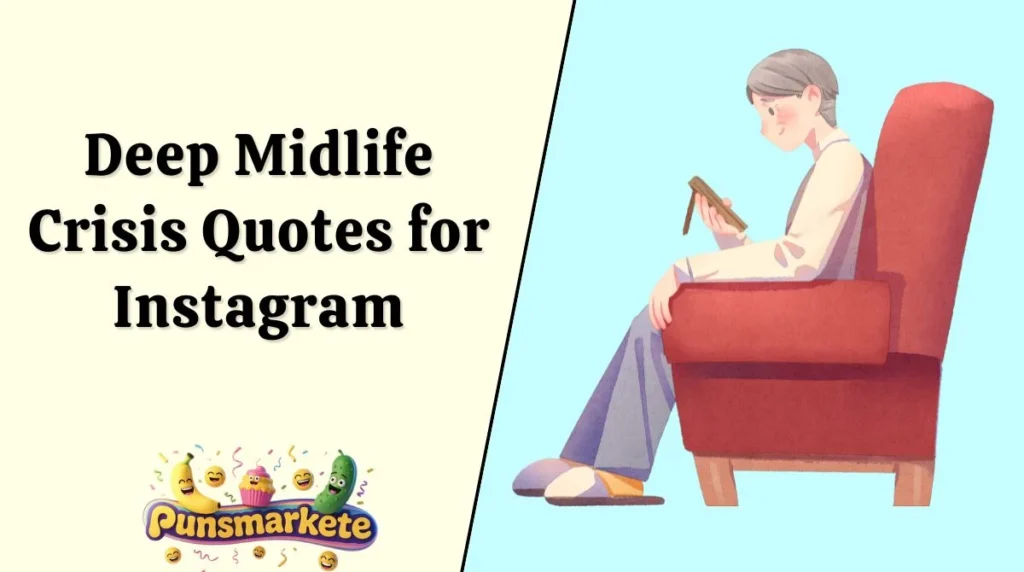 Deep Midlife Crisis Quotes for Instagram

Punsmarkete